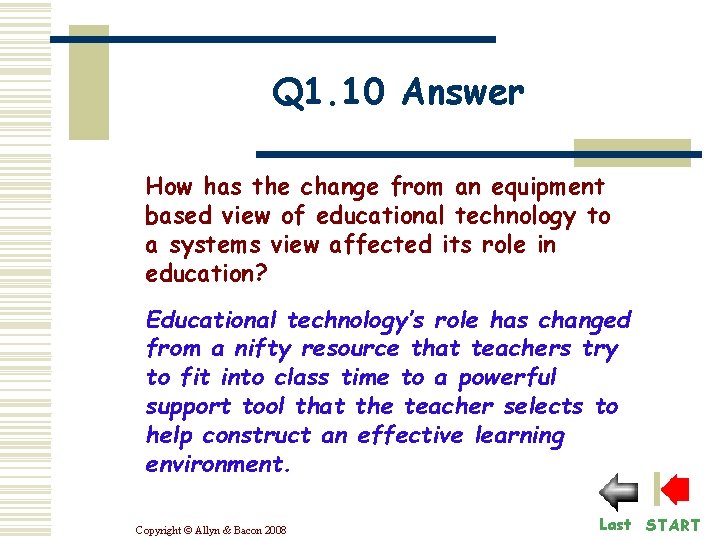 Q1.10 Answer

How has the change from an equipment based view of educational technology to a systems view affected its role in education?

Educational technology's role has changed from a nifty resource that teachers try to fit into class time to a powerful support tool that the teacher selects to help construct an effective learning environment.

Copyright © Allyn & Bacon 2008

Last START